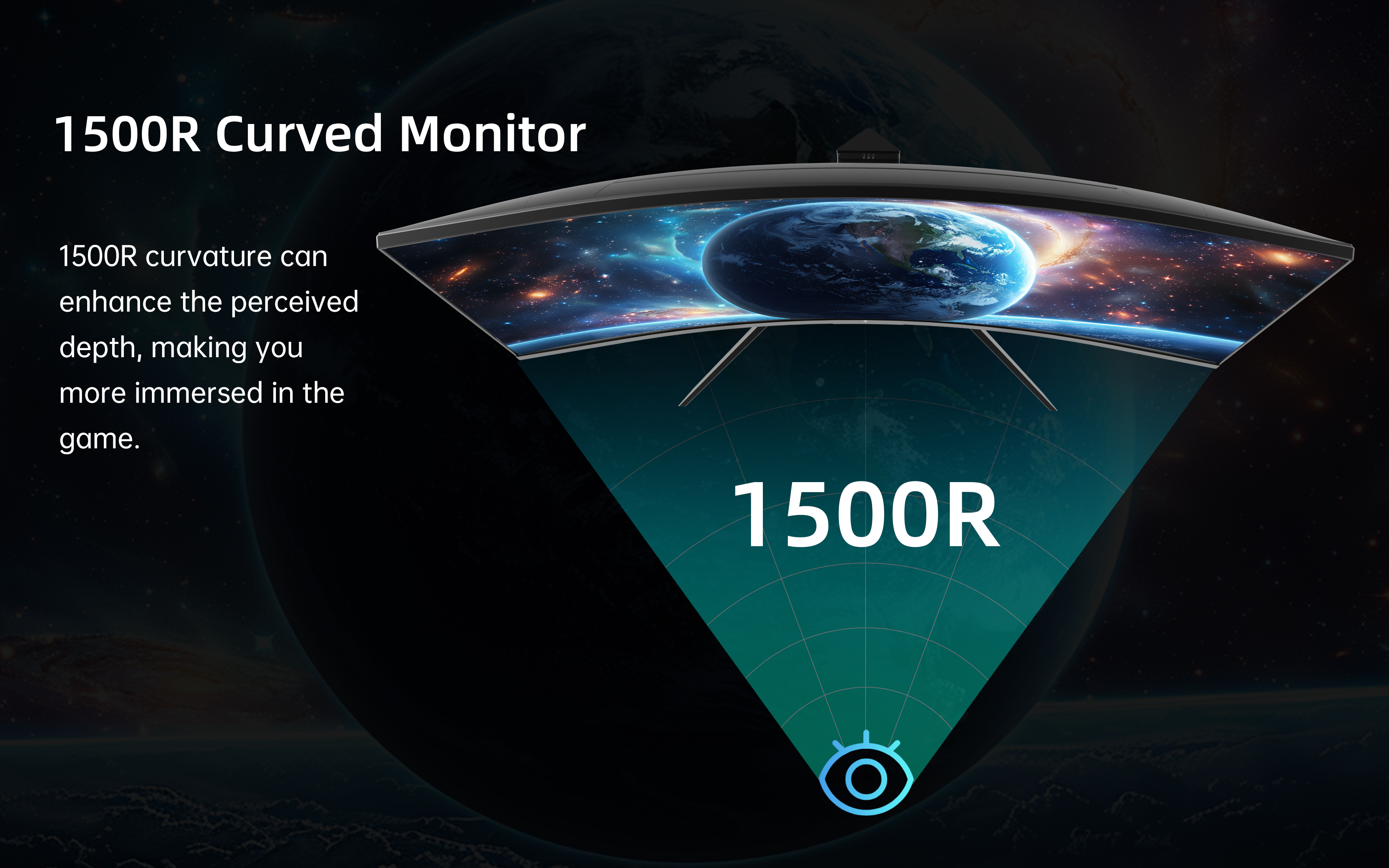 1500R Curved Monitor

1500R curvature can enhance the perceived depth, making you more immersed in the game.

1500R